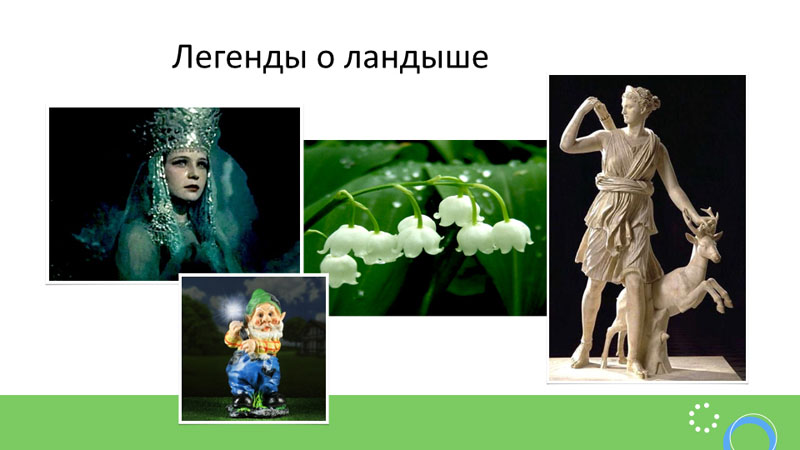 Легенды о ландыше